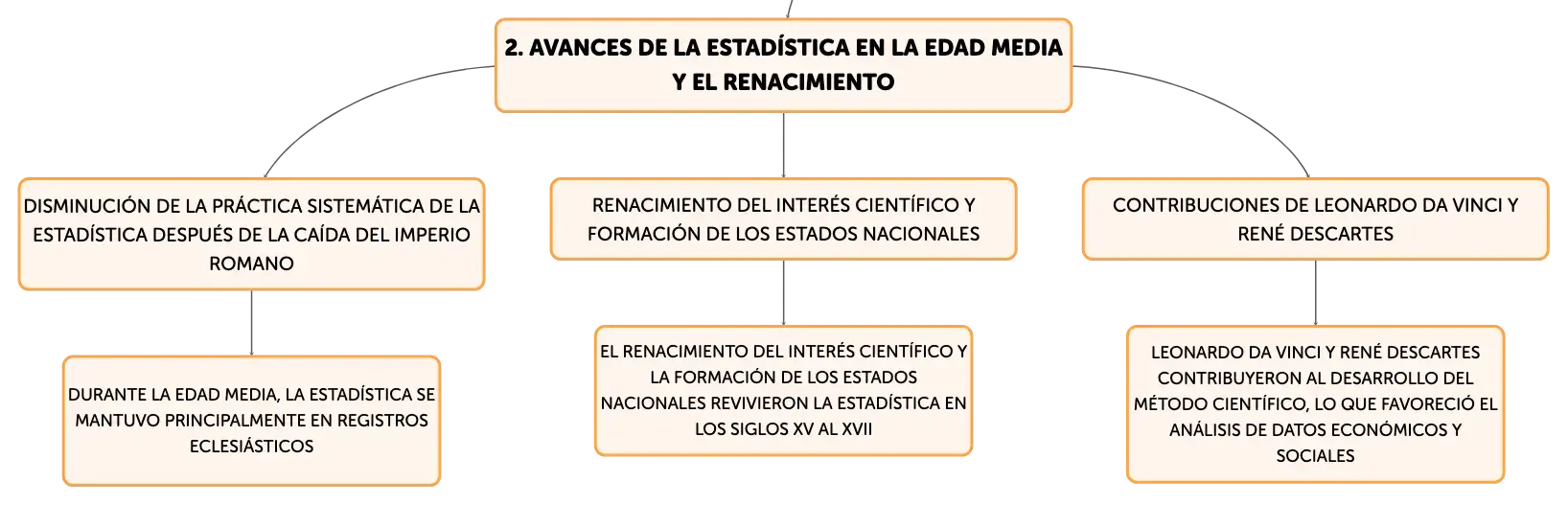 2. AVANCES DE LA ESTADÍSTICA EN LA EDAD MEDIA Y EL RENACIMIENTO

DISMINUCIÓN DE LA PRÁCTICA SISTEMÁTICA DE LA ESTADÍSTICA DESPUÉS DE LA CAÍDA DEL IMPERIO ROMANO

DURANTE LA EDAD MEDIA, LA ESTADÍSTICA SE MANTUVO PRINCIPALMENTE EN REGISTROS ECLESIÁSTICOS

RENACIMIENTO DEL INTERÉS CIENTÍFICO Y FORMACIÓN DE LOS ESTADOS NACIONALES

EL RENACIMIENTO DEL INTERÉS CIENTÍFICO Y LA FORMACIÓN DE LOS ESTADOS NACIONALES REVIVIERON LA ESTADÍSTICA EN LOS SIGLOS XV AL XVII

CONTRIBUCIONES DE LEONARDO DA VINCI Y RENÉ DESCARTES

LEONARDO DA VINCI Y RENÉ DESCARTES CONTRIBUYERON AL DESARROLLO DEL MÉTODO CIENTÍFICO, LO QUE FAVORECIÓ EL ANÁLISIS DE DATOS ECONÓMICOS Y SOCIALES